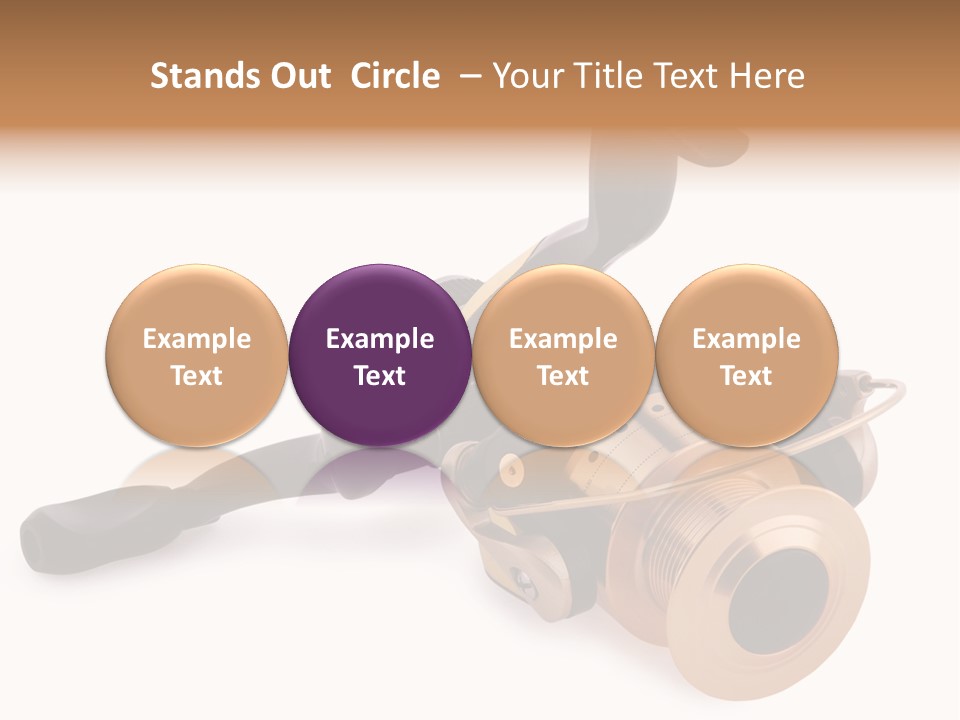 Stands Out Circle – Your Title Text Here

Example Text

Example Text

Example Text

Example Text